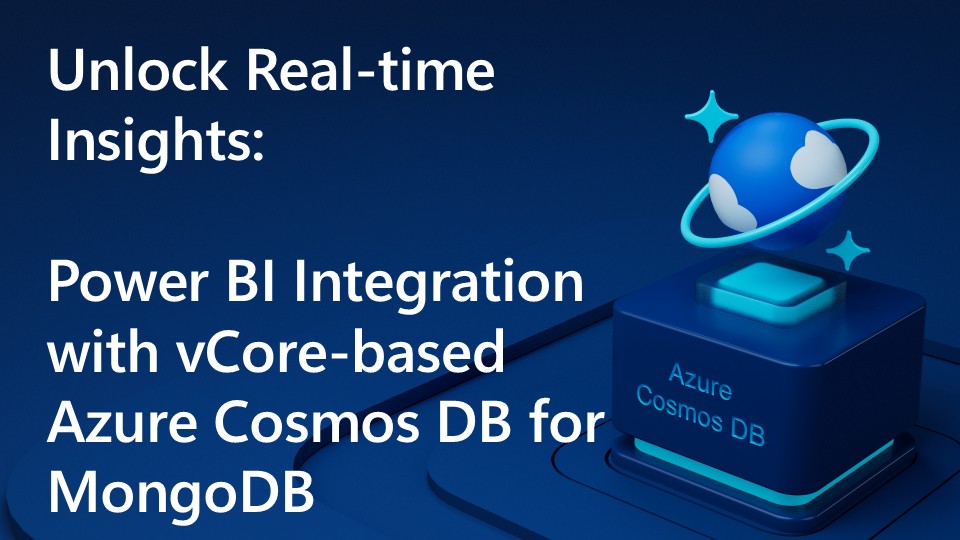 Unlock Real-time Insights:

Power BI Integration with vCore-based Azure Cosmos DB for MongoDB

Azure Cosmos DB